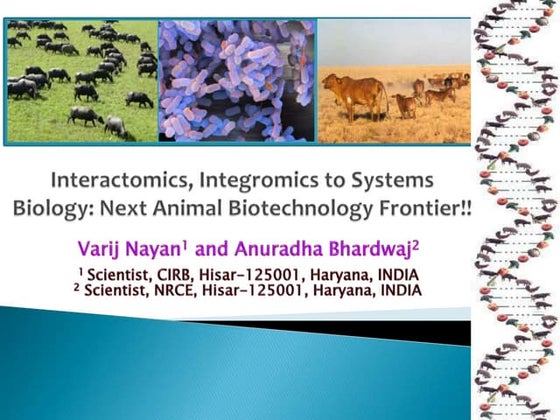 Interactomics, Integromics to Systems Biology: Next Animal Biotechnology Frontier!!

Varij Nayan$^1$ and Anuradha Bhardwaj$^2$

$^1$ Scientist, CIRB, Hisar-125001, Haryana, INDIA
$^2$ Scientist, NRCE, Hisar-125001, Haryana, INDIA